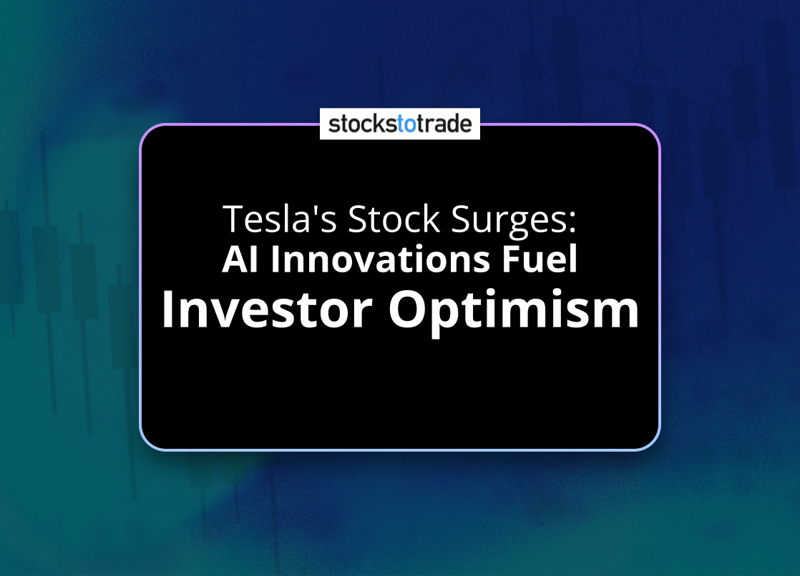 stockstotrade

Tesla's Stock Surges:
AI Innovations Fuel
Investor Optimism